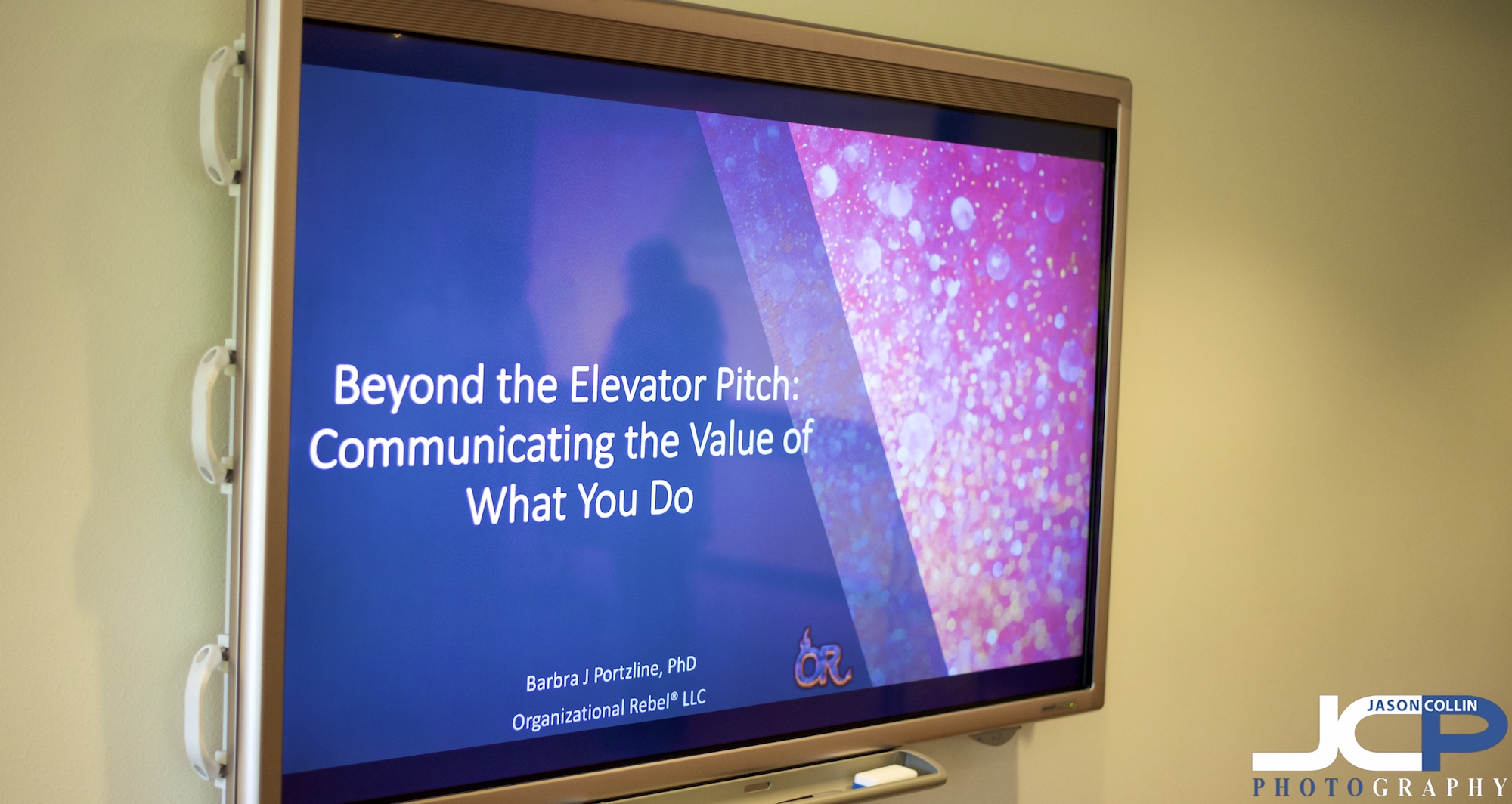 Beyond the Elevator Pitch: Communicating the Value of What You Do

Barbra J Portzline, PhD
Organizational Rebel® LLC

OR

JASON COLLIN
JCP
PHOTOGRAPHY